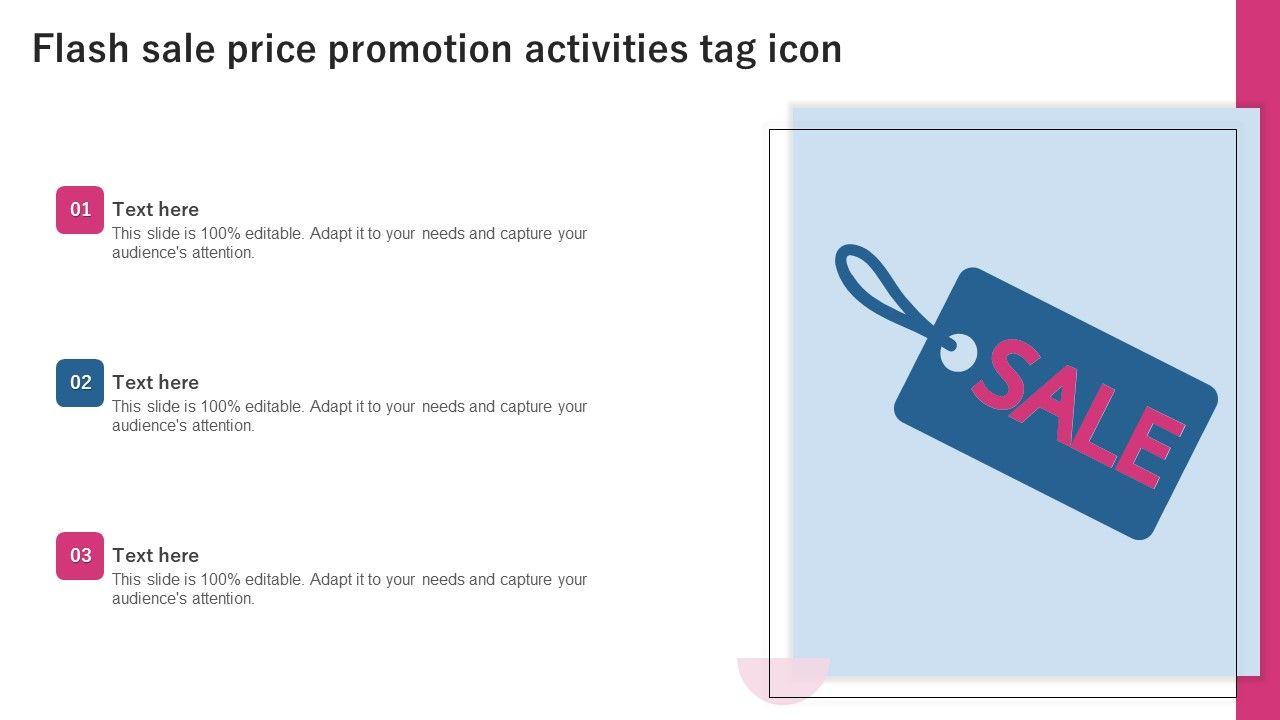 Flash sale price promotion activities tag icon

01 Text here
This slide is 100% editable. Adapt it to your needs and capture your audience's attention.

02 Text here
This slide is 100% editable. Adapt it to your needs and capture your audience's attention.

03 Text here
This slide is 100% editable. Adapt it to your needs and capture your audience's attention.

SALE